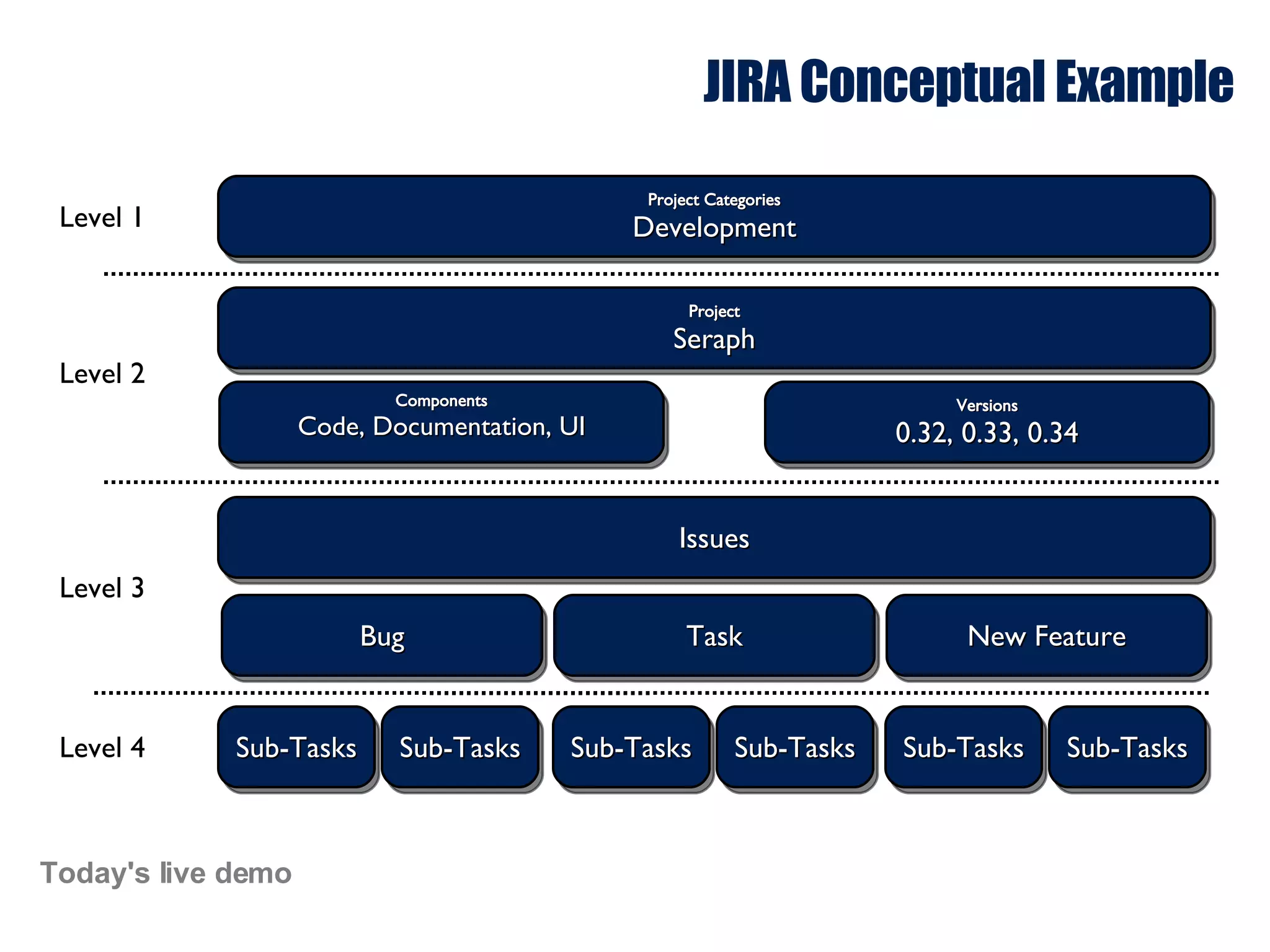 JIRA Conceptual Example

Level 1

Project Categories
Development

Level 2

Project
Seraph

Components
Code, Documentation, UI

Versions
0.32, 0.33, 0.34

Level 3

Issues

Bug

Task

New Feature

Level 4

Sub-Tasks

Sub-Tasks

Sub-Tasks

Sub-Tasks

Sub-Tasks

Sub-Tasks

Today's live demo